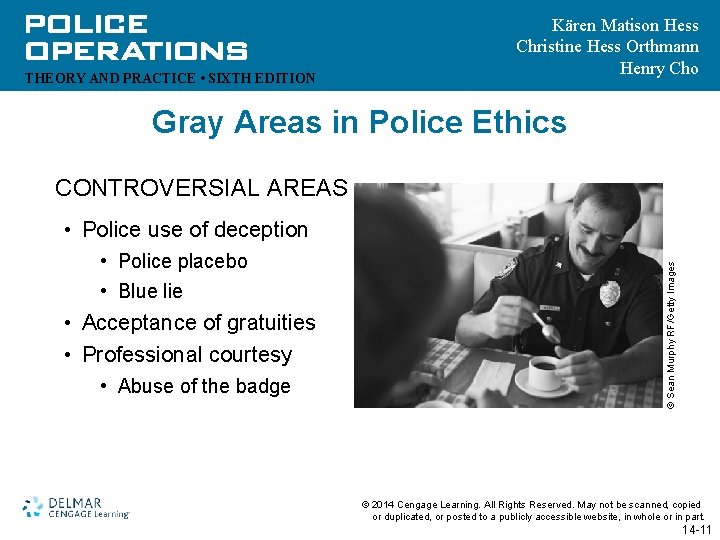 POLICE OPERATIONS
THEORY AND PRACTICE • SIXTH EDITION

Kären Matison Hess
Christine Hess Orthmann
Henry Cho

Gray Areas in Police Ethics

CONTROVERSIAL AREAS

• Police use of deception
  • Police placebo
  • Blue lie
• Acceptance of gratuities
• Professional courtesy
  • Abuse of the badge

© Sean Murphy RF/Getty Images

DELMAR
CENGAGE Learning

© 2014 Cengage Learning. All Rights Reserved. May not be scanned, copied or duplicated, or posted to a publicly accessible website, in whole or in part.

14-11